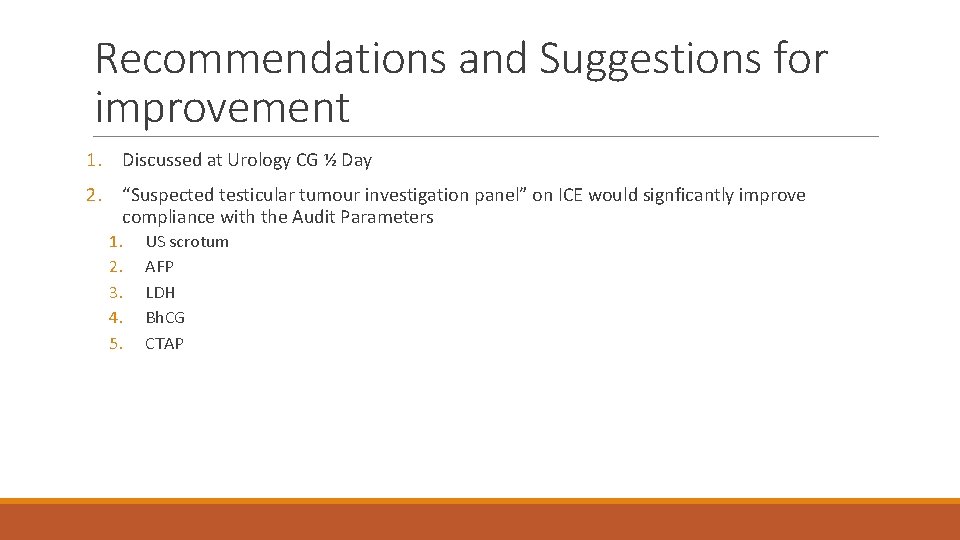 Recommendations and Suggestions for improvement

1. Discussed at Urology CG ½ Day

2. “Suspected testicular tumour investigation panel” on ICE would signficantly improve compliance with the Audit Parameters
1. US scrotum
2. AFP
3. LDH
4. BhCG
5. CTAP